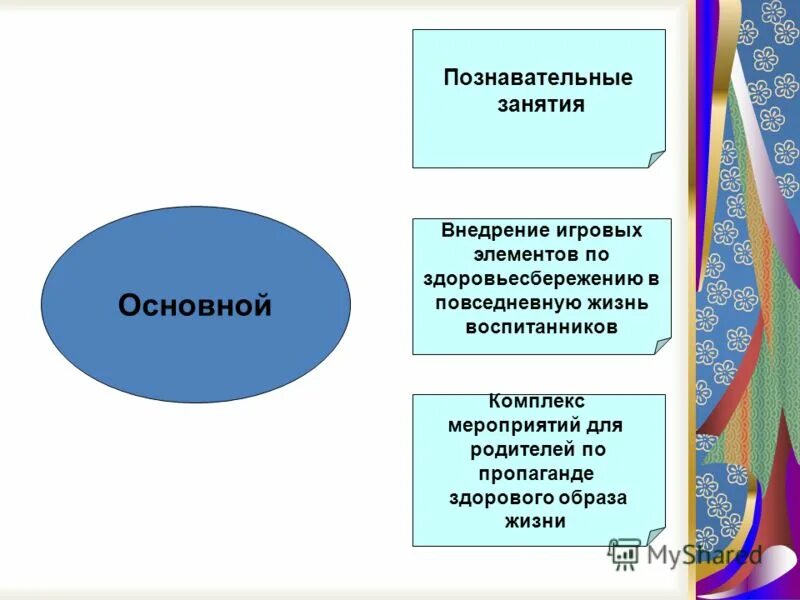 Основной

Познавательные занятия

Внедрение игровых элементов по здоровьесбережению в повседневную жизнь воспитанников

Комплекс мероприятий для родителей по пропаганде здорового образа жизни

MyShared